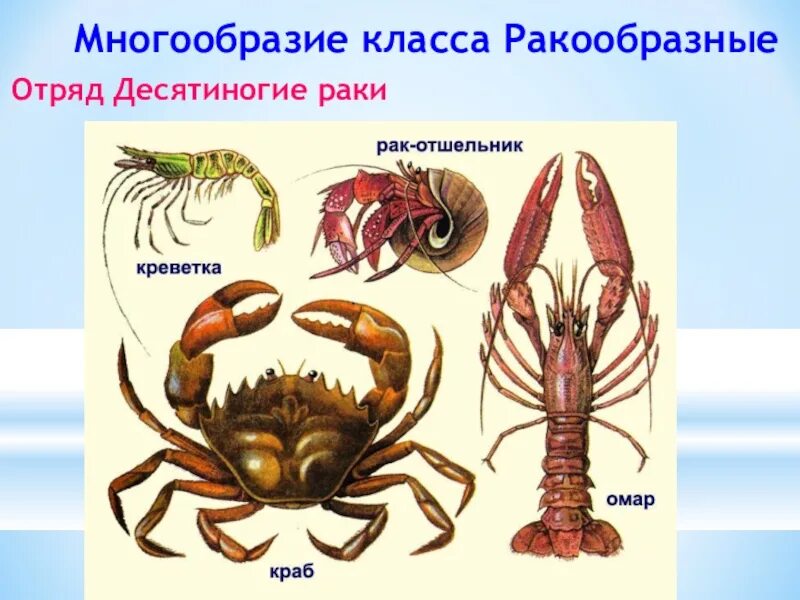 Многообразие класса Ракообразные

Отряд Десятиногие раки

рак-отшельник

креветка

омар

краб